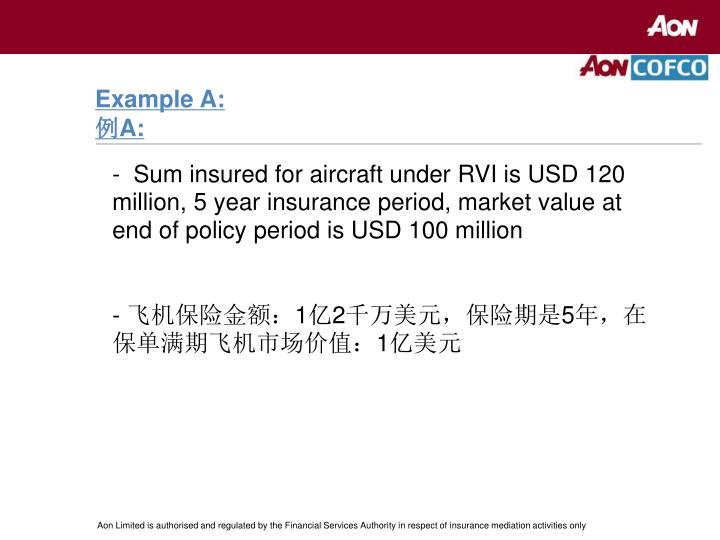 AON

AON COFCO

Example A:
例A:

- Sum insured for aircraft under RVI is USD 120 million, 5 year insurance period, market value at end of policy period is USD 100 million

- 飞机保险金额：1亿2千万美元，保险期是5年，在保单满期飞机市场价值：1亿美元

Aon Limited is authorised and regulated by the Financial Services Authority in respect of insurance mediation activities only